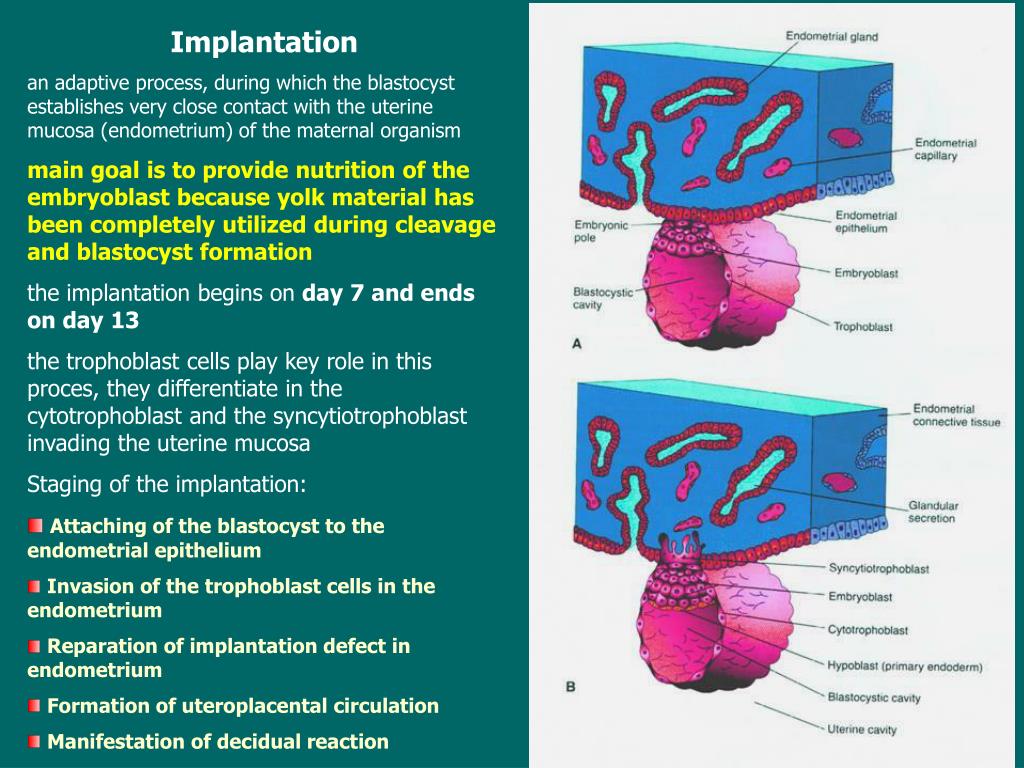 Implantation

an adaptive process, during which the blastocyst establishes very close contact with the uterine mucosa (endometrium) of the maternal organism

main goal is to provide nutrition of the embryoblast because yolk material has been completely utilized during cleavage and blastocyst formation

the implantation begins on day 7 and ends on day 13

the trophoblast cells play key role in this proces, they differentiate in the cytotrophoblast and the syncytiotrophoblast invading the uterine mucosa

Staging of the implantation:

Attaching of the blastocyst to the endometrial epithelium

Invasion of the trophoblast cells in the endometrium

Reparation of implantation defect in endometrium

Formation of uteroplacental circulation

Manifestation of decidual reaction

Endometrial gland
Endometrial capillary
Embryonic pole
Endometrial epithelium
Embryoblast
Blastocystic cavity
Trophoblast
A

Endometrial connective tissue
Glandular secretion
Syncytiotrophoblast
Embryoblast
Cytotrophoblast
Hypoblast (primary endoderm)
Blastocystic cavity
Uterine cavity
B